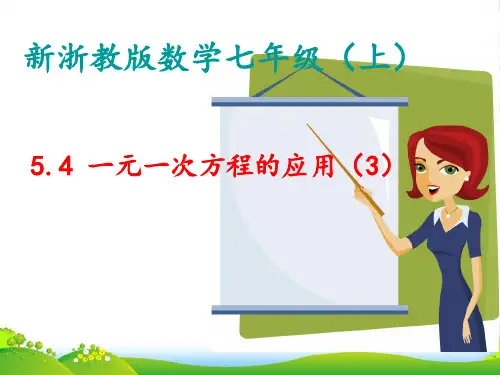 新浙教版数学七年级（上）

5.4 一元一次方程的应用（3）